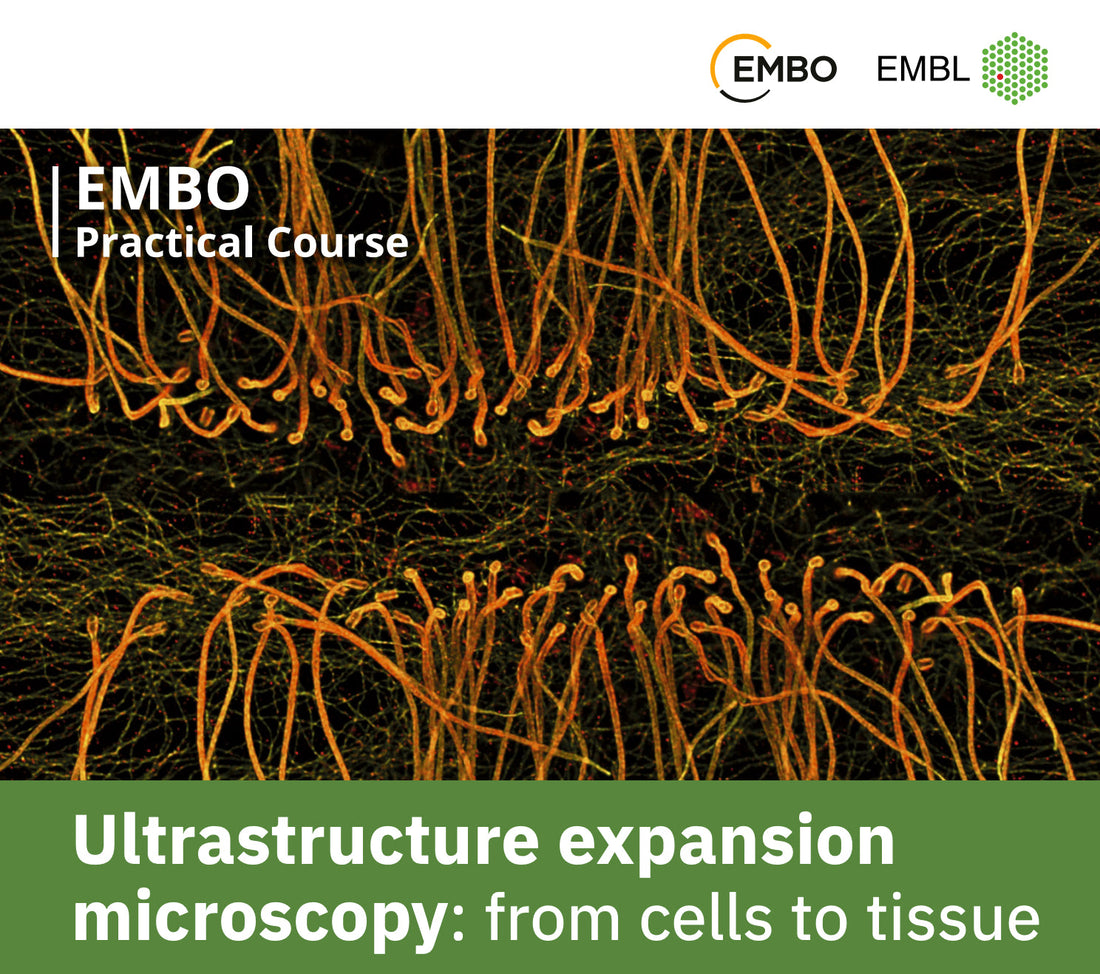 EMBO EMBL

EMBO
Practical Course

Ultrastructure expansion microscopy: from cells to tissue